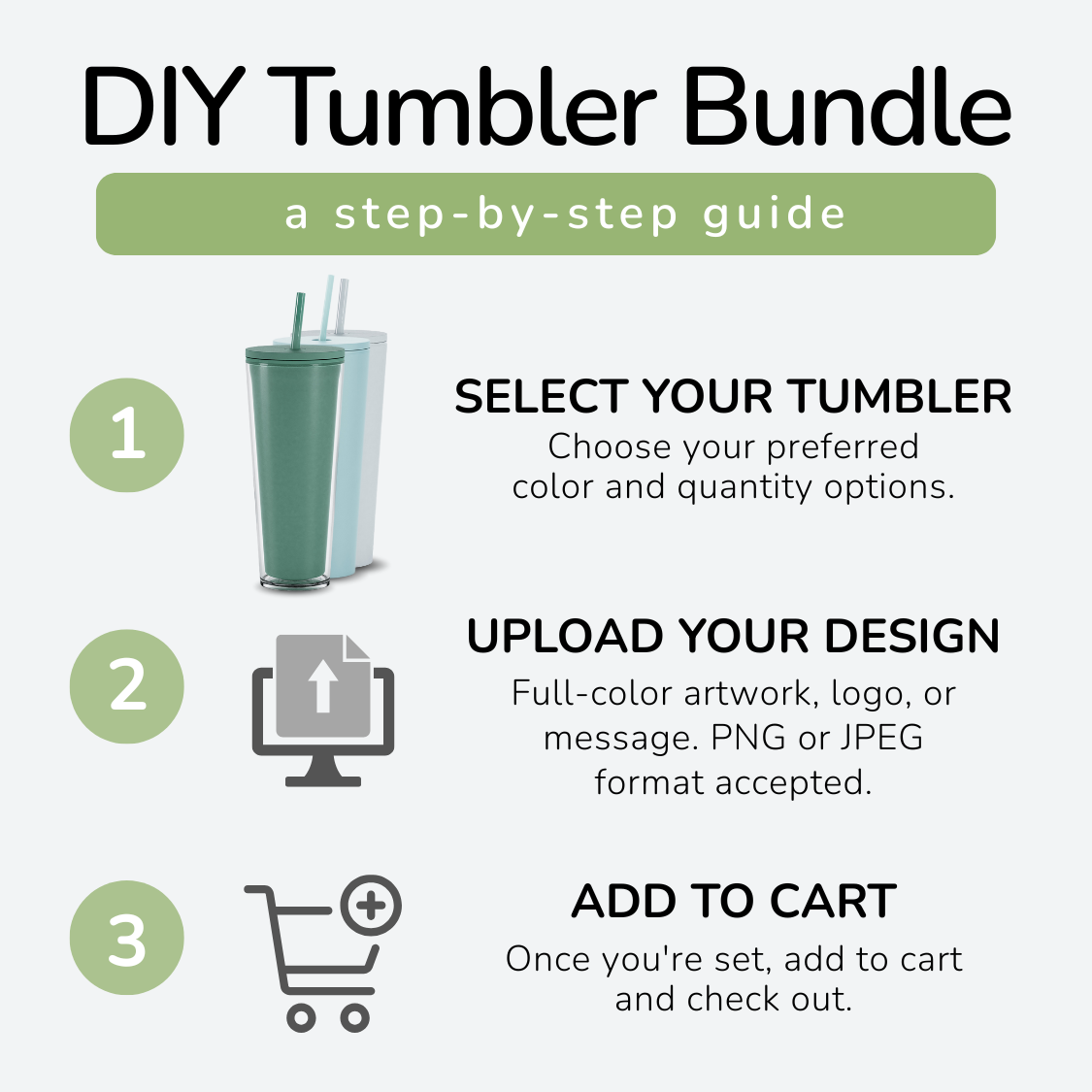 DIY Tumbler Bundle

a step-by-step guide

1

SELECT YOUR TUMBLER
Choose your preferred color and quantity options.

2

UPLOAD YOUR DESIGN
Full-color artwork, logo, or message. PNG or JPEG format accepted.

3

ADD TO CART
Once you're set, add to cart and check out.